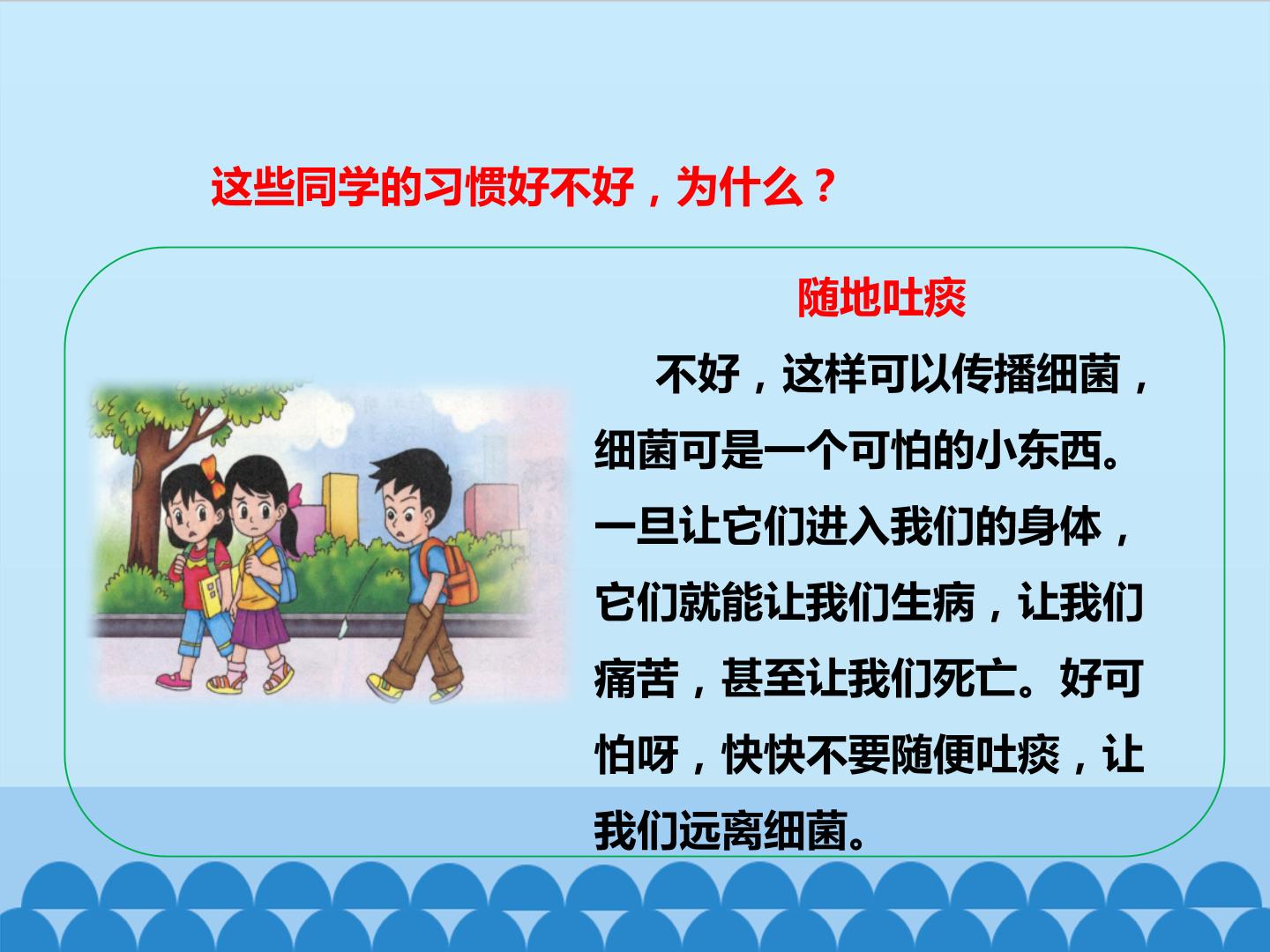 这些同学的习惯好不好，为什么？

随地吐痰

不好，这样可以传播细菌，细菌可是一个可怕的小东西。一旦让它们进入我们的身体，它们就能让我们生病，让我们痛苦，甚至让我们死亡。好可怕呀，快快不要随便吐痰，让我们远离细菌。